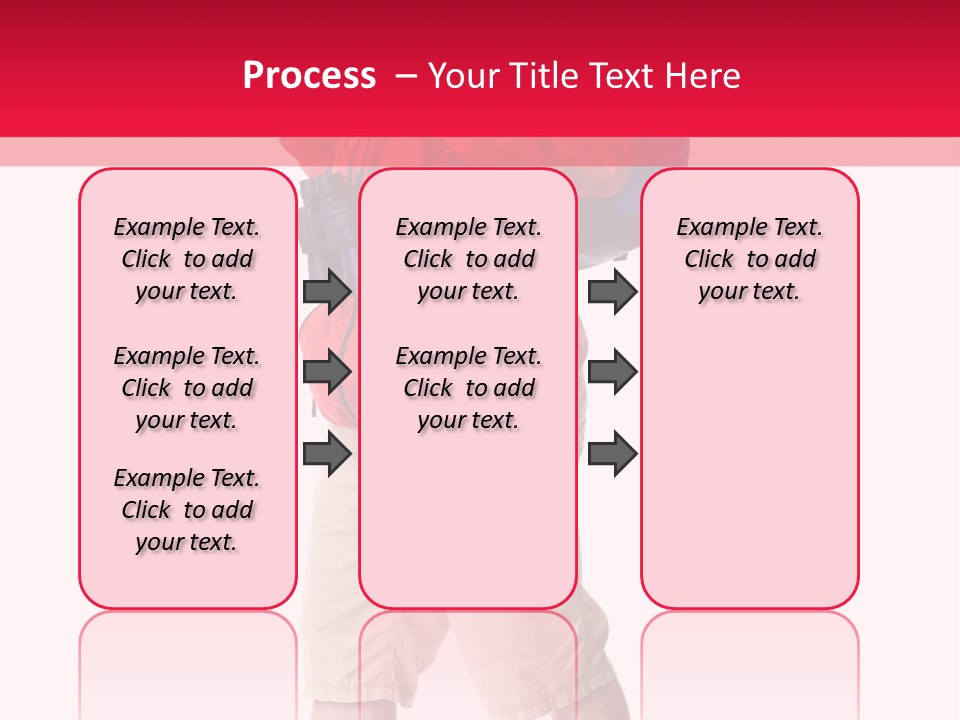 Process – Your Title Text Here

Example Text. Click to add your text.

Example Text. Click to add your text.

Example Text. Click to add your text.

Example Text. Click to add your text.

Example Text. Click to add your text.

Example Text. Click to add your text.